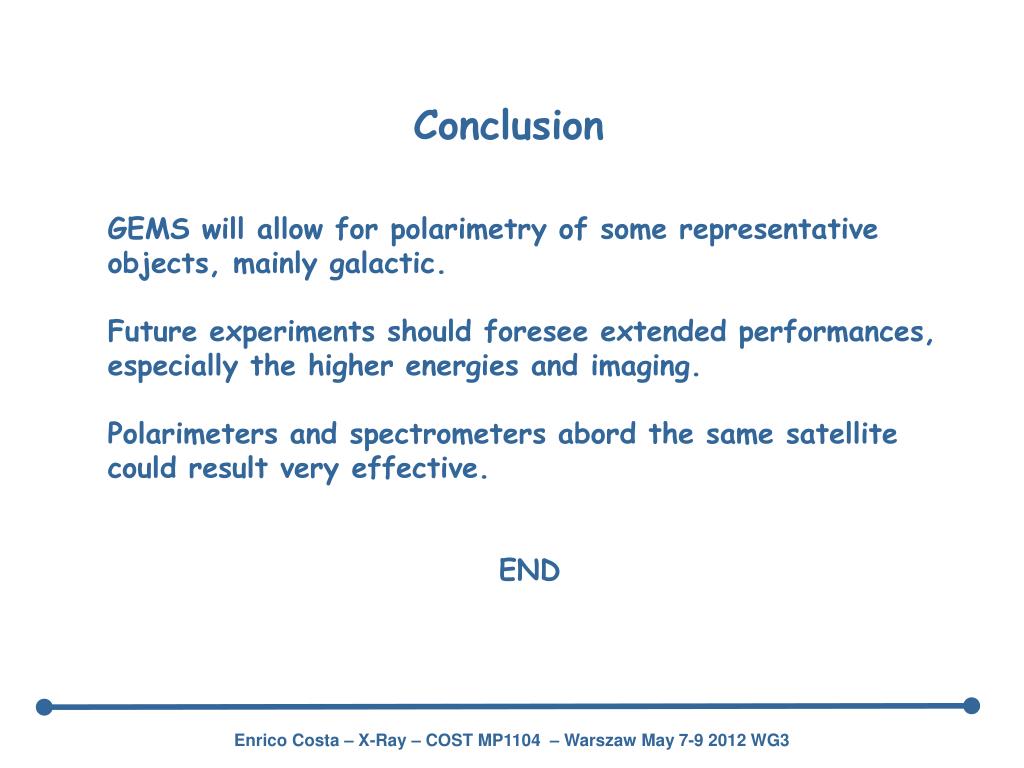 Conclusion

GEMS will allow for polarimetry of some representative objects, mainly galactic.

Future experiments should foresee extended performances, especially the higher energies and imaging.

Polarimeters and spectrometers abord the same satellite could result very effective.

END

Enrico Costa – X-Ray – COST MP1104 – Warszaw May 7-9 2012 WG3